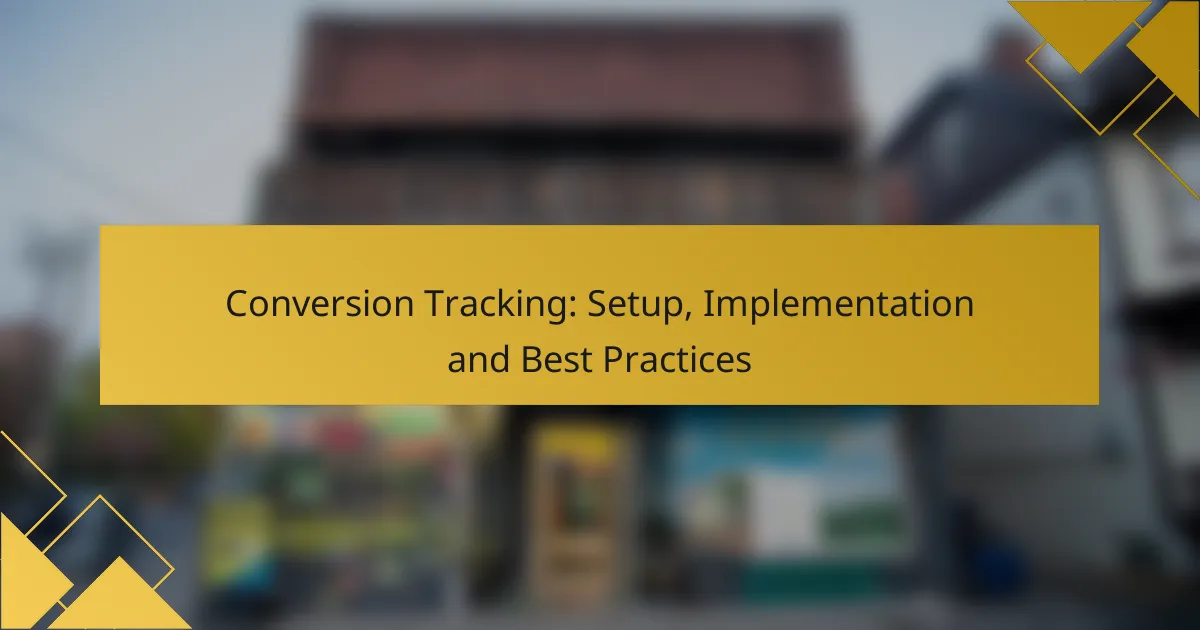 Conversion Tracking: Setup, Implementation and Best Practices